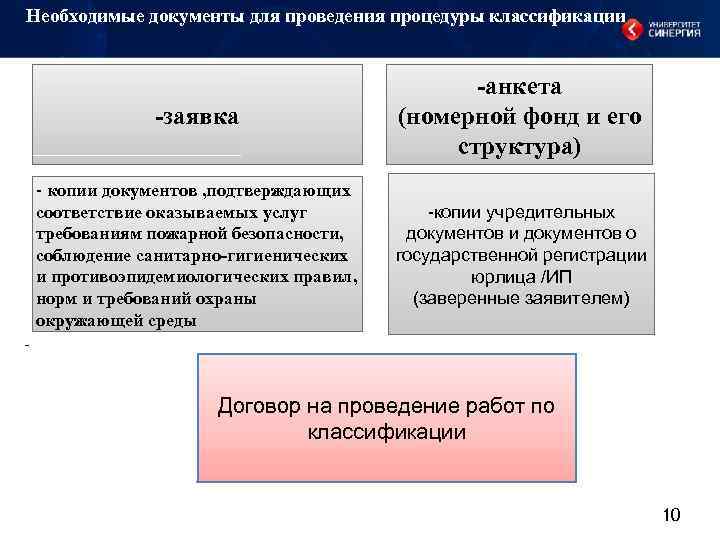 Необходимые документы для проведения процедуры классификации

УНИВЕРСИТЕТ СИНЕРГИЯ

-заявка

-анкета (номерной фонд и его структура)

- копии документов ,подтверждающих соответствие оказываемых услуг требованиям пожарной безопасности, соблюдение санитарно-гигиенических и противоэпидемиологических правил, норм и требований охраны окружающей среды

-копии учредительных документов и документов о государственной регистрации юрлица /ИП (заверенные заявителем)

-

Договор на проведение работ по классификации

10